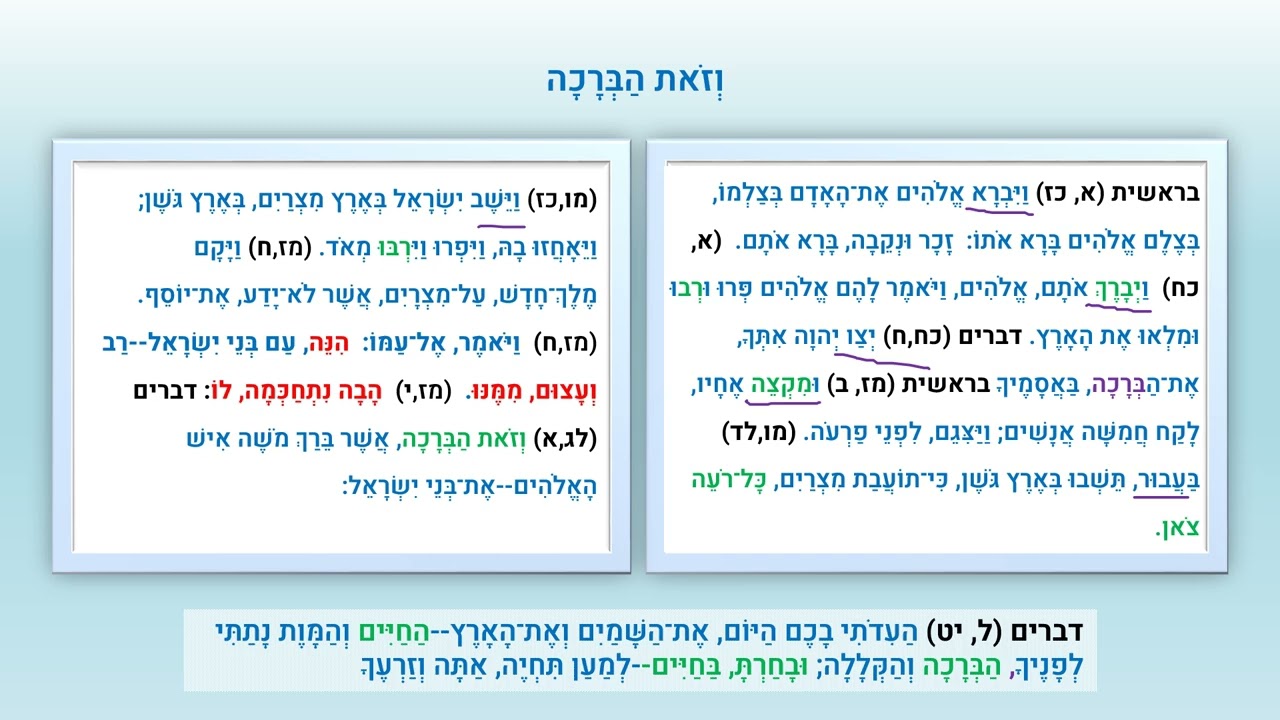 וְזֹאת הַבְּרָכָה

בראשית (א, כז) וַיִּבְרָא אֱלֹהִים אֶת־הָאָדָם בְּצַלְמוֹ, בְּצֶלֶם אֱלֹהִים בָּרָא אֹתוֹ: זָכָר וּנְקֵבָה, בָּרָא אֹתָם. (א, כח) וַיְבָרֶךְ אֹתָם, אֱלֹהִים, וַיֹּאמֶר לָהֶם אֱלֹהִים פְּרוּ וּרְבוּ וּמִלְאוּ אֶת הָאָרֶץ. דברים (כח,ח) יְצַו יְהוָה אִתְּךָ, אֶת־הַבְּרָכָה, בַּאֲסָמֶיךָ בראשית (מז, ב) וּמִקְצֵה אֶחָיו, לָקַח חֲמִשָּׁה אֲנָשִׁים; וַיַּצִּגֵם, לִפְנֵי פַרְעֹה. (מו,לד) בַּעֲבוּר, תֵּשְׁבוּ בְּאֶרֶץ גֹּשֶׁן, כִּי־תוֹעֲבַת מִצְרַיִם, כָּל־רֹעֵה צֹאן.

(מו,כז) וַיֵּשֶׁב יִשְׂרָאֵל בְּאֶרֶץ מִצְרַיִם, בְּאֶרֶץ גֹּשֶׁן; וַיֵּאָחֲזוּ בָהּ, וַיִּפְרוּ וַיִּרְבּוּ מְאֹד. (מז,ח) וַיָּקָם מֶלֶךְ־חָדָשׁ, עַל־מִצְרָיִם, אֲשֶׁר לֹא־יָדַע, אֶת־יוֹסֵף. (מז,ח) וַיֹּאמֶר, אֶל־עַמּוֹ: הִנֵּה, עַם בְּנֵי יִשְׂרָאֵל--רַב וְעָצוּם, מִמֶּנּוּ. (מז,י) הָבָה נִתְחַכְּמָה, לוֹ: דברים (לג,א) וְזֹאת הַבְּרָכָה, אֲשֶׁר בֵּרַךְ מֹשֶׁה אִישׁ הָאֱלֹהִים--אֶת־בְּנֵי יִשְׂרָאֵל:

דברים (ל, יט) הַעִדֹתִי בָכֶם הַיּוֹם, אֶת־הַשָּׁמַיִם וְאֶת־הָאָרֶץ--הַחַיִּים וְהַמָּוֶת נָתַתִּי לְפָנֶיךָ, הַבְּרָכָה וְהַקְּלָלָה; וּבָחַרְתָּ, בַּחַיִּים--לְמַעַן תִּחְיֶה, אַתָּה וְזַרְעֶךָ